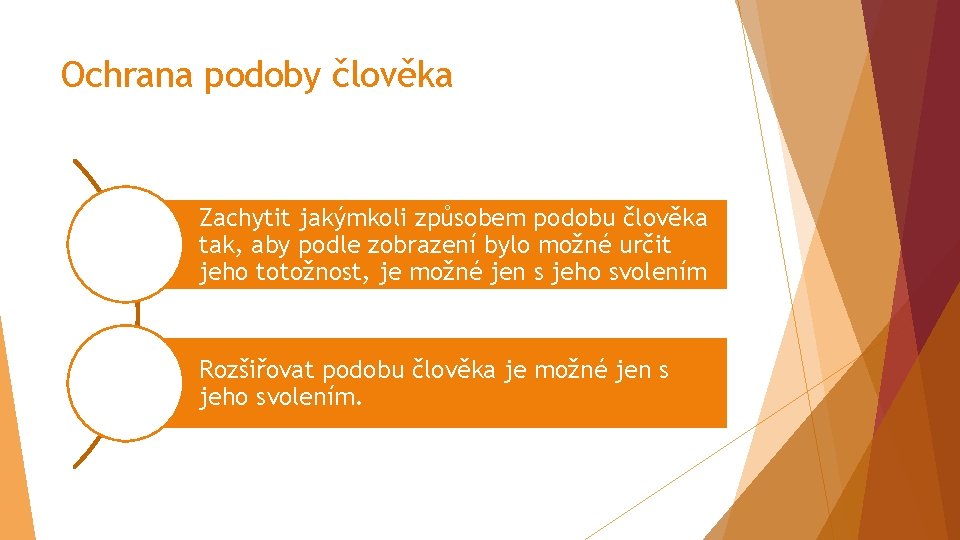 Ochrana podoby člověka

Zachytit jakýmkoli způsobem podobu člověka tak, aby podle zobrazení bylo možné určit jeho totožnost, je možné jen s jeho svolením

Rozšiřovat podobu člověka je možné jen s jeho svolením.